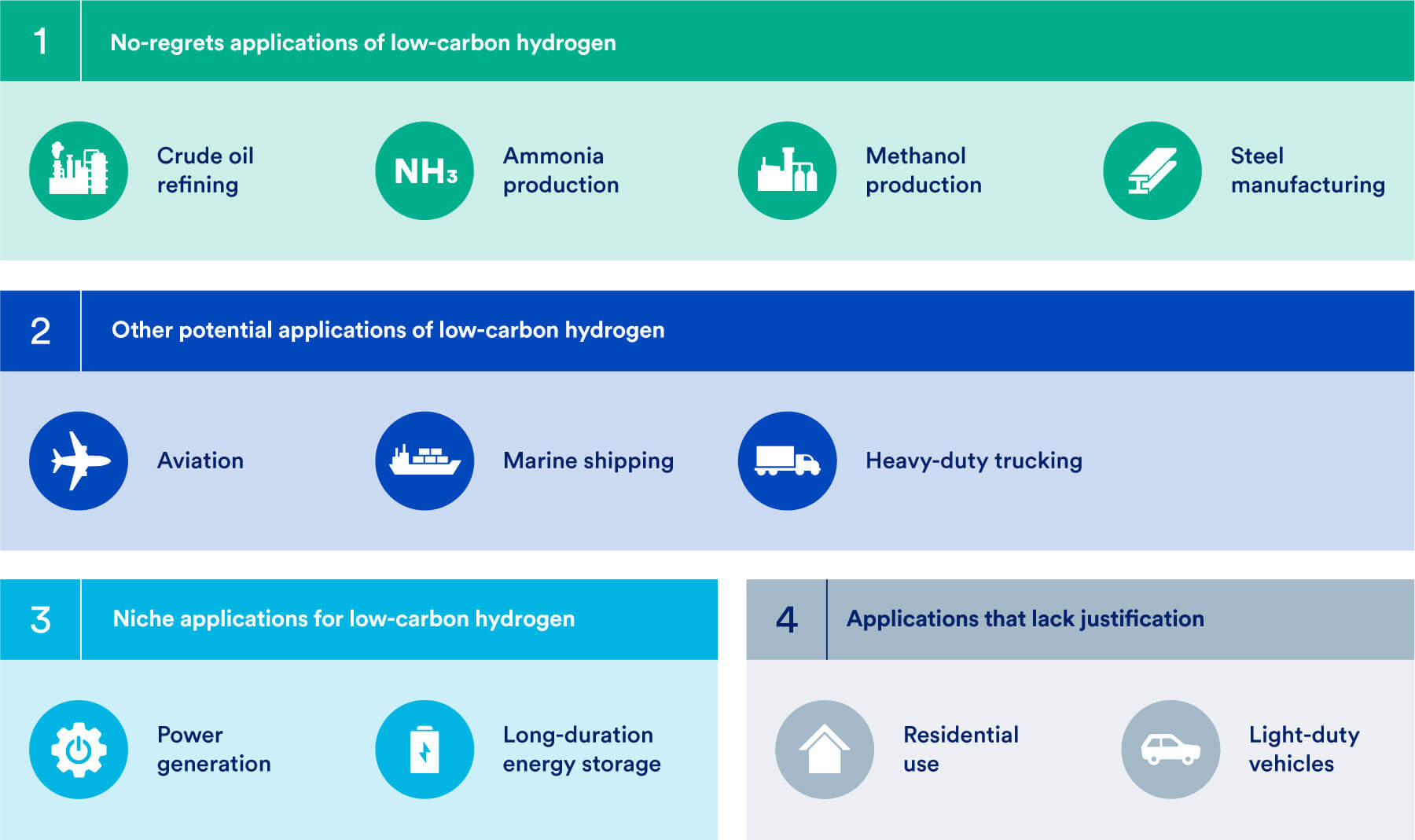 1 No-regrets applications of low-carbon hydrogen

Crude oil refining

$NH_3$

Ammonia production

Methanol production

Steel manufacturing

2 Other potential applications of low-carbon hydrogen

Aviation

Marine shipping

Heavy-duty trucking

3 Niche applications for low-carbon hydrogen

Power generation

Long-duration energy storage

4 Applications that lack justification

Residential use

Light-duty vehicles